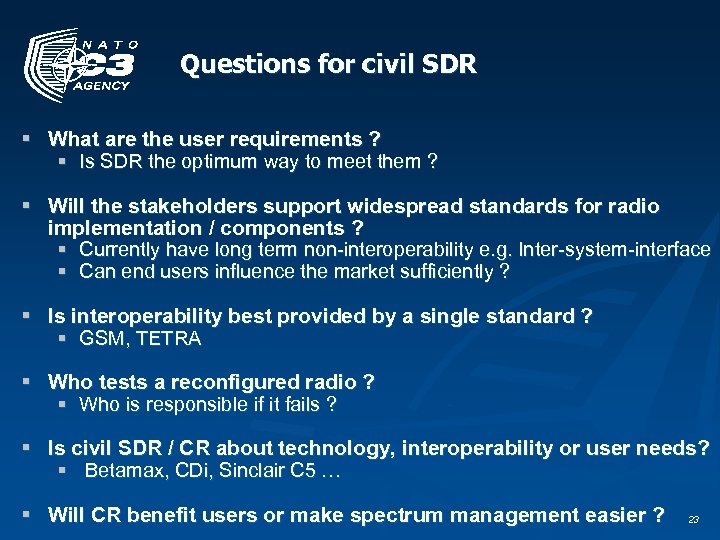 NATO C3 AGENCY

Questions for civil SDR

▪ What are the user requirements ?
 ▪ Is SDR the optimum way to meet them ?

▪ Will the stakeholders support widespread standards for radio implementation / components ?
 ▪ Currently have long term non-interoperability e.g. Inter-system-interface
 ▪ Can end users influence the market sufficiently ?

▪ Is interoperability best provided by a single standard ?
 ▪ GSM, TETRA

▪ Who tests a reconfigured radio ?
 ▪ Who is responsible if it fails ?

▪ Is civil SDR / CR about technology, interoperability or user needs?
 ▪ Betamax, CDi, Sinclair C5 …

▪ Will CR benefit users or make spectrum management easier ?

23